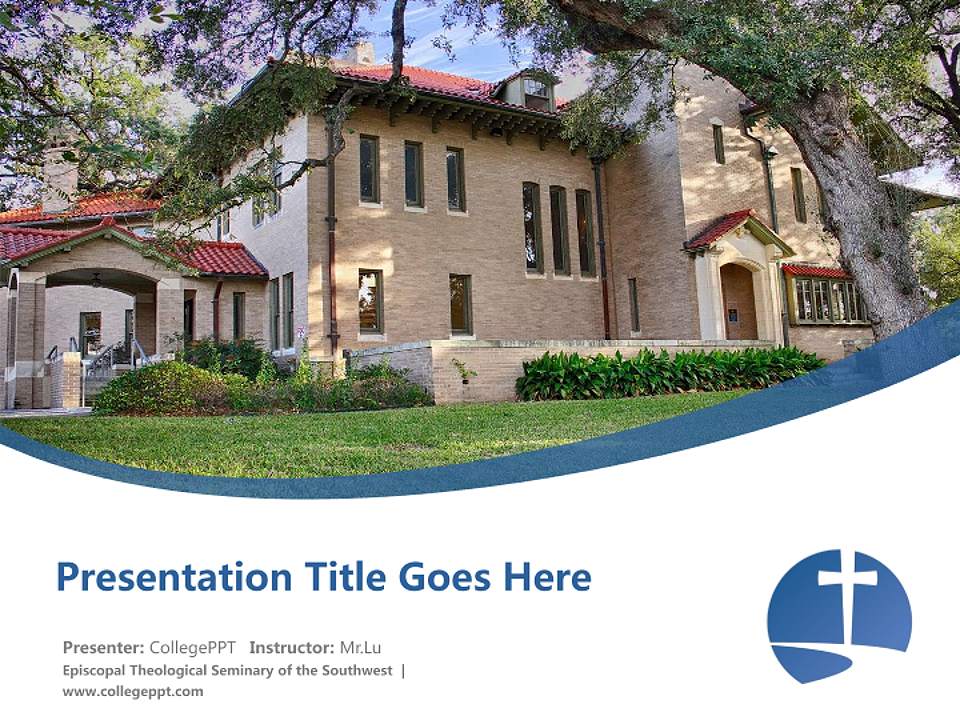 Presentation Title Goes Here

Presenter: CollegePPT Instructor: Mr.Lu
Episcopal Theological Seminary of the Southwest |
www.collegeppt.com